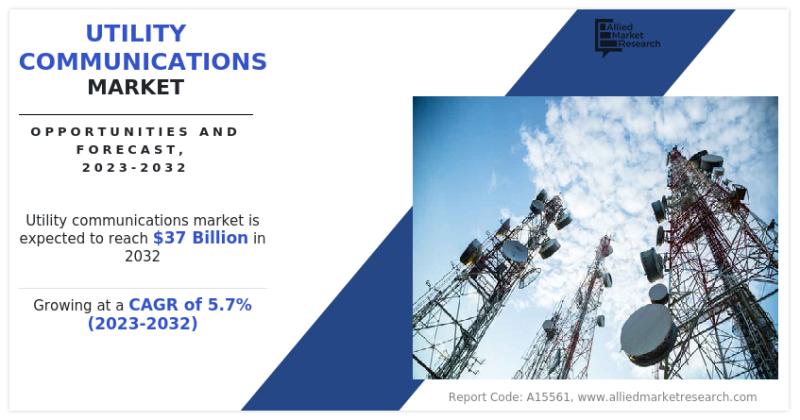 UTILITY COMMUNICATIONS MARKET

OPPORTUNITIES AND FORECAST, 2023-2032

Utility communications market is expected to reach $37 Billion in 2032

Growing at a CAGR of 5.7% (2023-2032)

Allied Market Research

Report Code: A15561, www.alliedmarketresearch.com